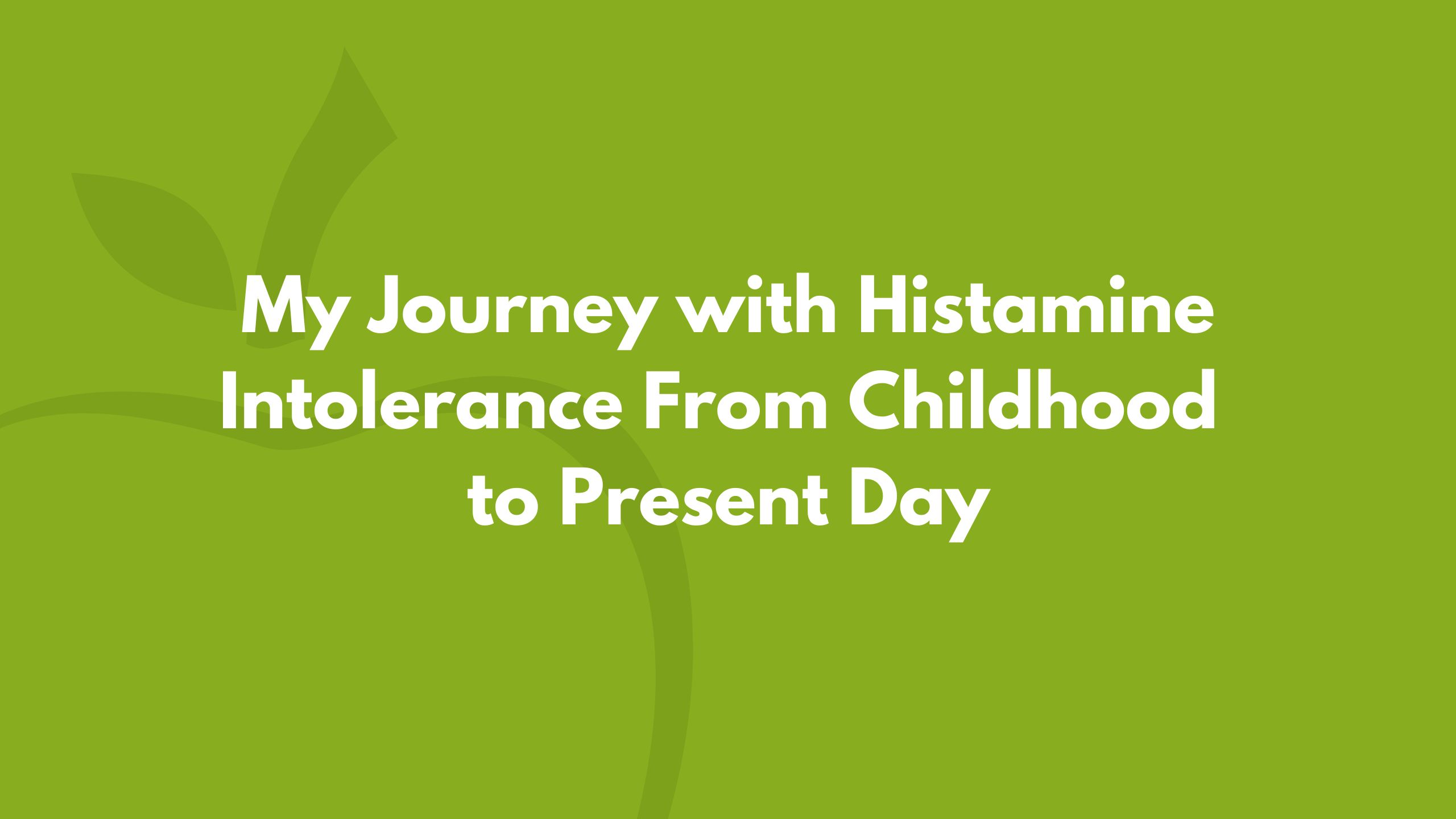 My Journey with Histamine Intolerance From Childhood to Present Day